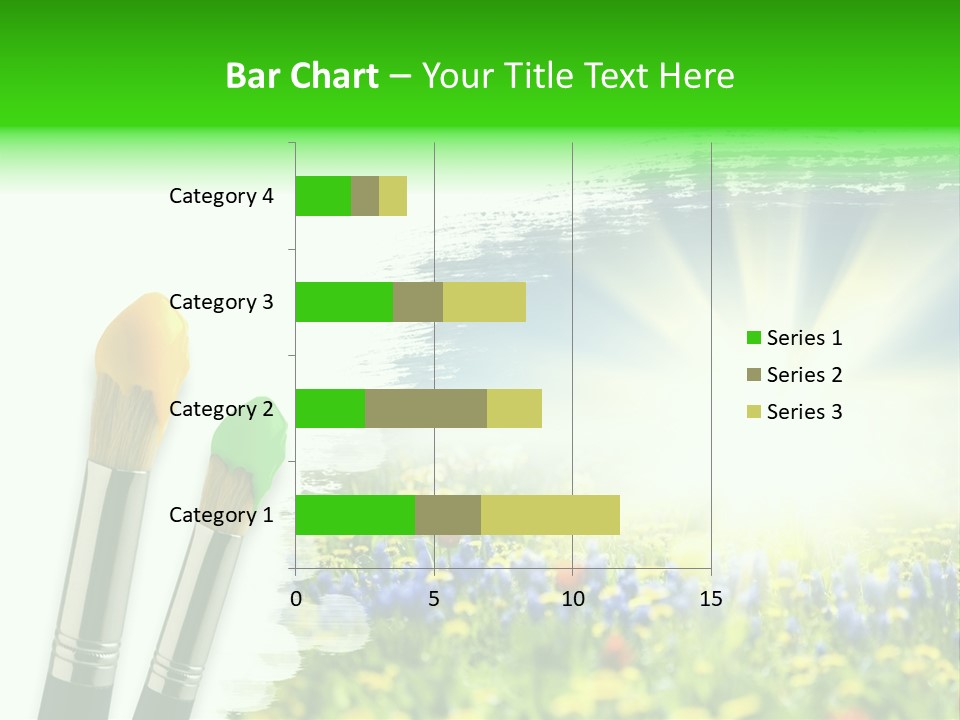 Bar Chart – Your Title Text Here

Category 4
Category 3
Category 2
Category 1

0
5
10
15

Series 1
Series 2
Series 3